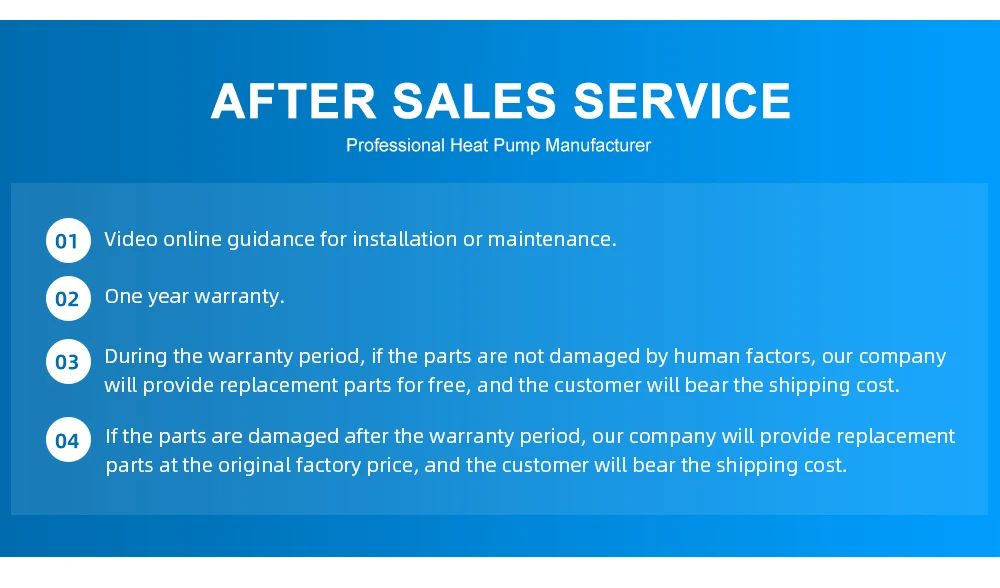 AFTER SALES SERVICE

Professional Heat Pump Manufacturer

01 Video online guidance for installation or maintenance.

02 One year warranty.

03 During the warranty period, if the parts are not damaged by human factors, our company will provide replacement parts for free, and the customer will bear the shipping cost.

04 If the parts are damaged after the warranty period, our company will provide replacement parts at the original factory price, and the customer will bear the shipping cost.